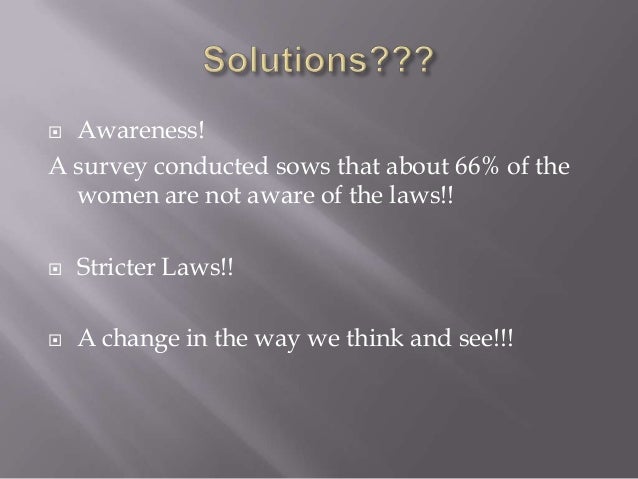 Solutions???

Awareness!

A survey conducted sows that about 66% of the women are not aware of the laws!!

Stricter Laws!!

A change in the way we think and see!!!